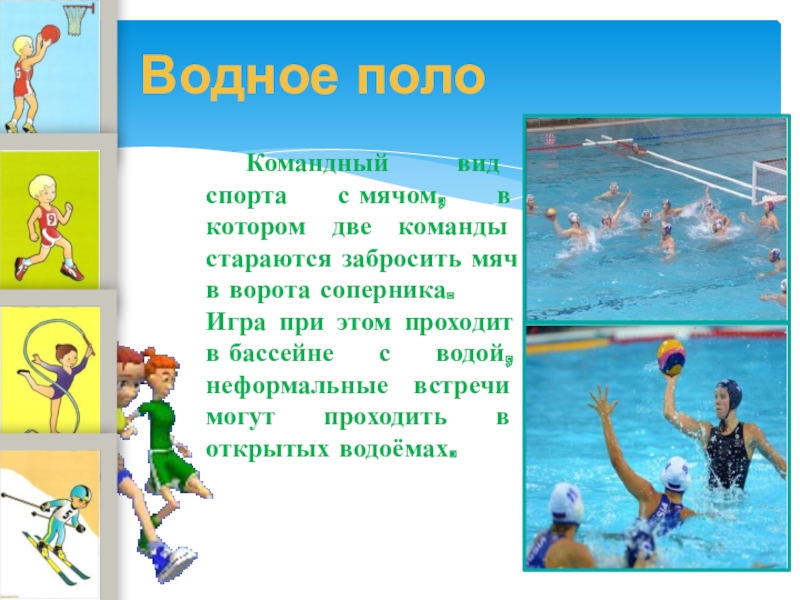 Водное поло

Командный вид спорта с мячом, в котором две команды стараются забросить мяч в ворота соперника. Игра при этом проходит в бассейне с водой, неформальные встречи могут проходить в открытых водоёмах.